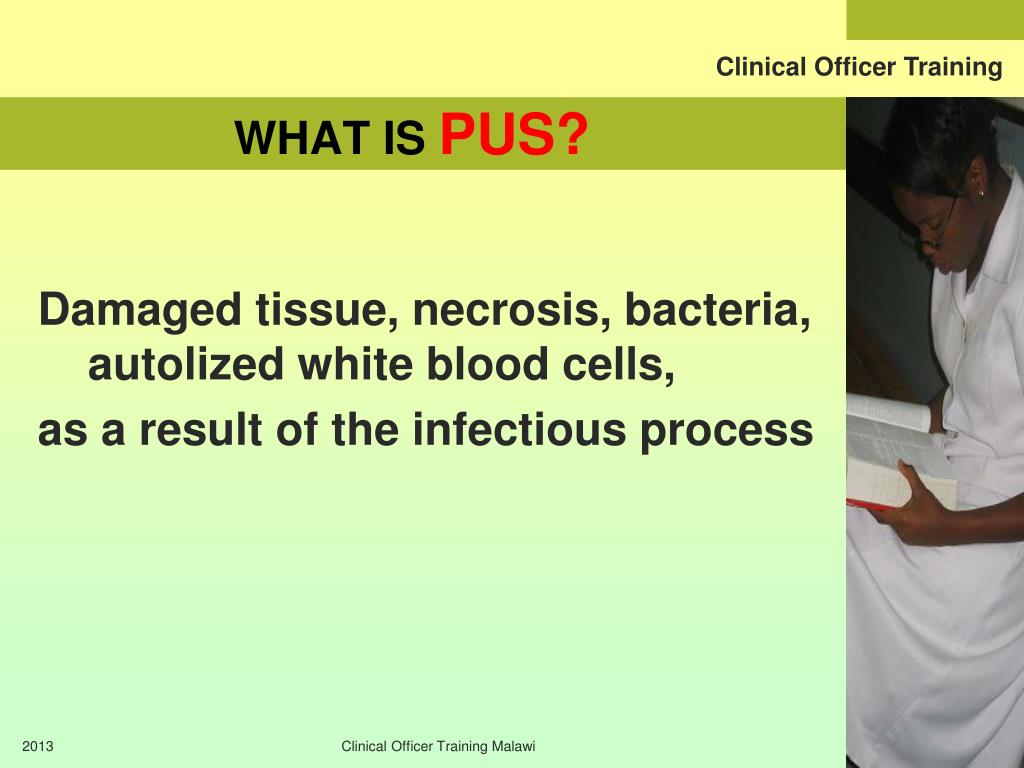 Clinical Officer Training

WHAT IS PUS?

Damaged tissue, necrosis, bacteria, autolized white blood cells,

as a result of the infectious process

2013

Clinical Officer Training Malawi